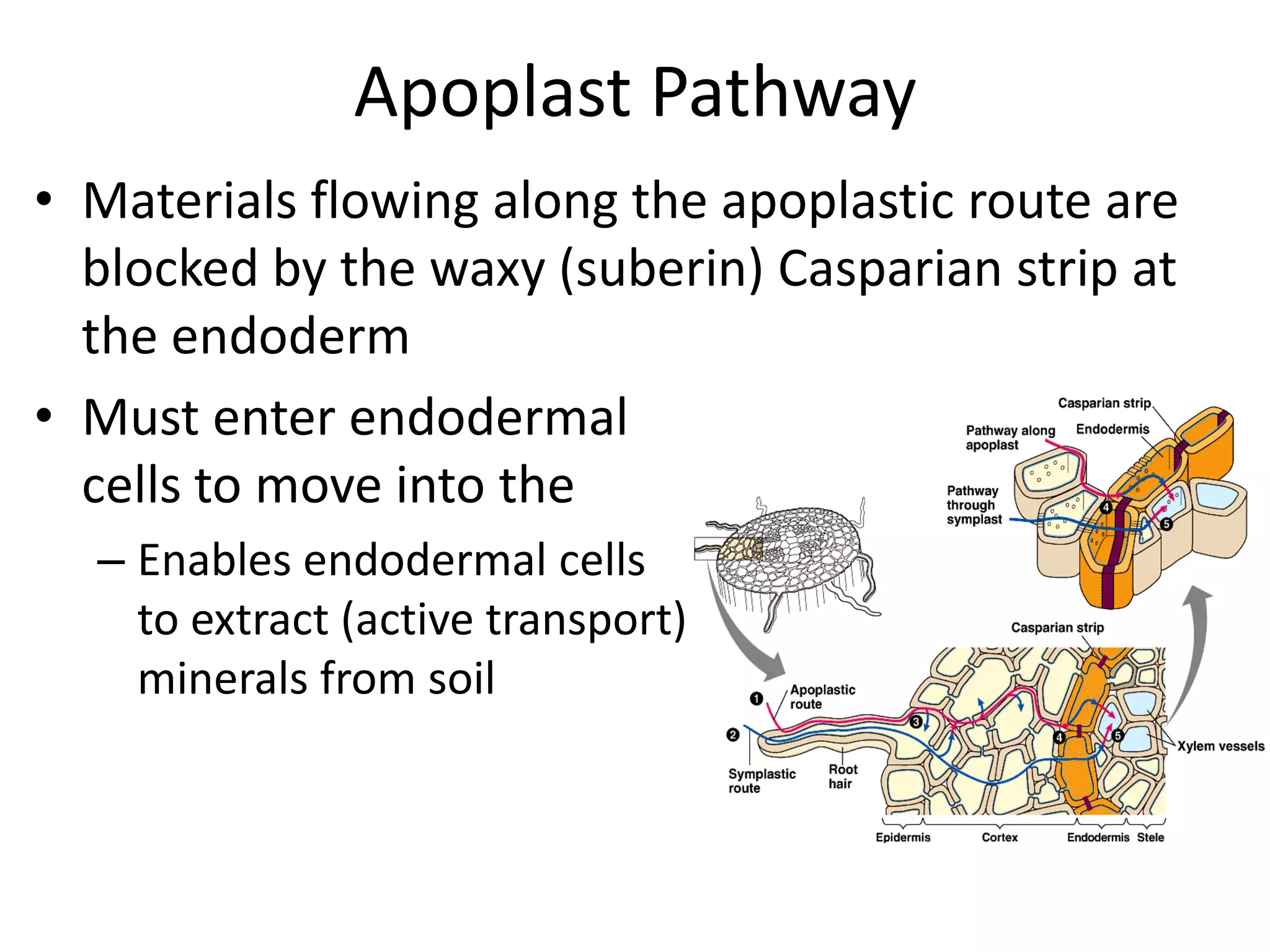 Apoplast Pathway

• Materials flowing along the apoplastic route are blocked by the waxy (suberin) Casparian strip at the endoderm

• Must enter endodermal cells to move into the

– Enables endodermal cells to extract (active transport) minerals from soil

Casparian strip
Pathway along apoplast
Endodermis
Pathway through symplast
4
5
Casparian strip
1
Apoplastic route
2
Symplastic route
Root hair
3
4
5
Xylem vessels
Epidermis
Cortex
Endodermis
Stele